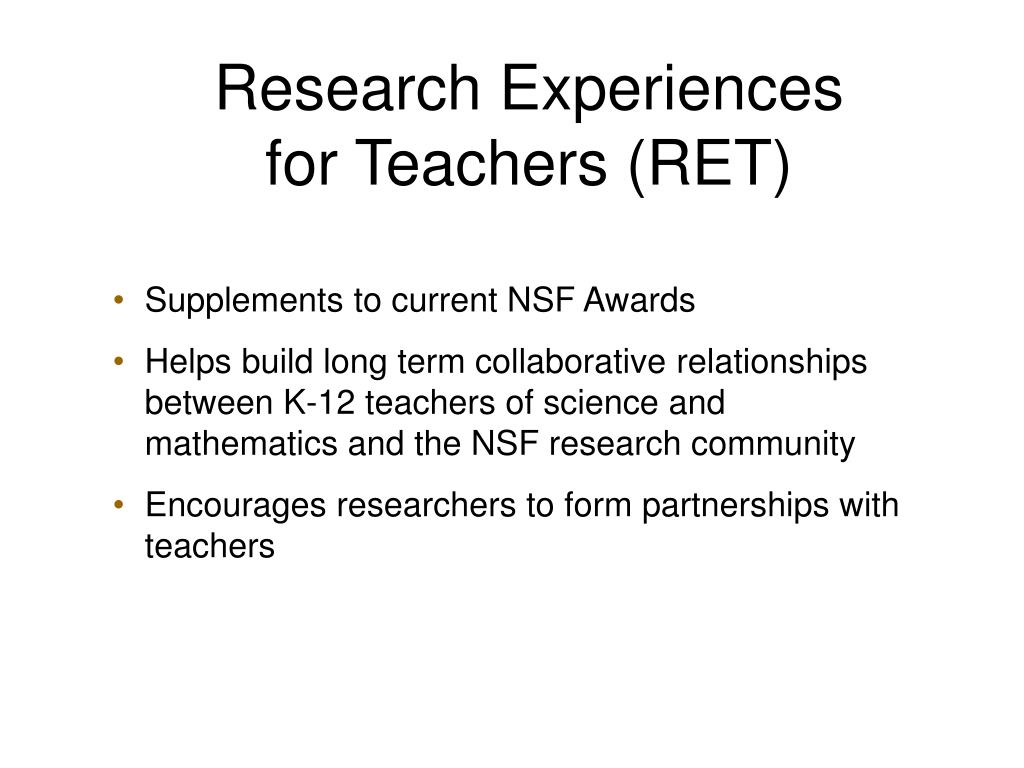 Research Experiences for Teachers (RET)

• Supplements to current NSF Awards
• Helps build long term collaborative relationships between K-12 teachers of science and mathematics and the NSF research community
• Encourages researchers to form partnerships with teachers